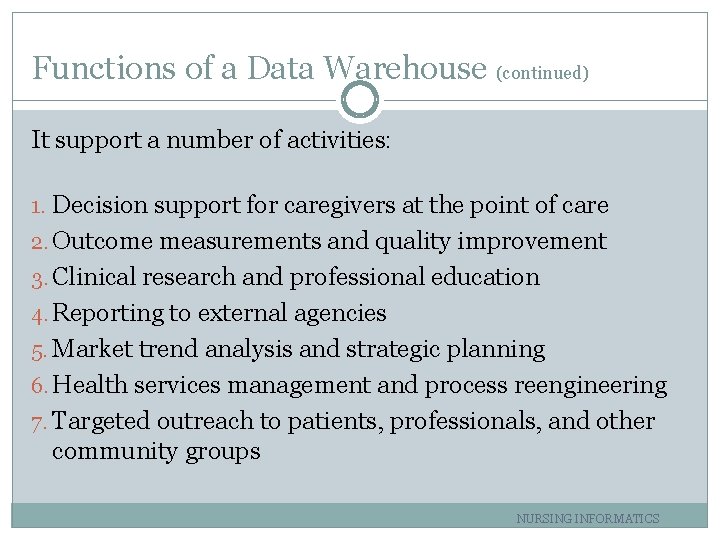 Functions of a Data Warehouse (continued)

It support a number of activities:

1. Decision support for caregivers at the point of care
2. Outcome measurements and quality improvement
3. Clinical research and professional education
4. Reporting to external agencies
5. Market trend analysis and strategic planning
6. Health services management and process reengineering
7. Targeted outreach to patients, professionals, and other community groups

NURSING INFORMATICS